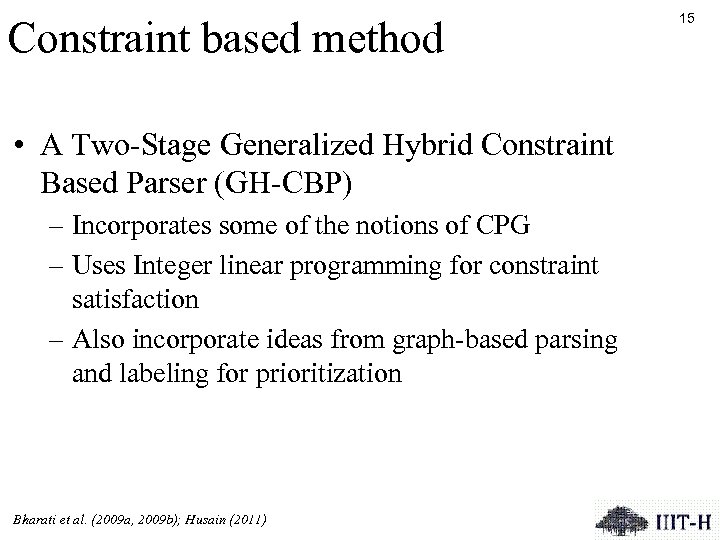 15

Constraint based method

• A Two-Stage Generalized Hybrid Constraint Based Parser (GH-CBP)
– Incorporates some of the notions of CPG
– Uses Integer linear programming for constraint satisfaction
– Also incorporate ideas from graph-based parsing and labeling for prioritization

Bharati et al. (2009a, 2009b); Husain (2011)

IIIT-H